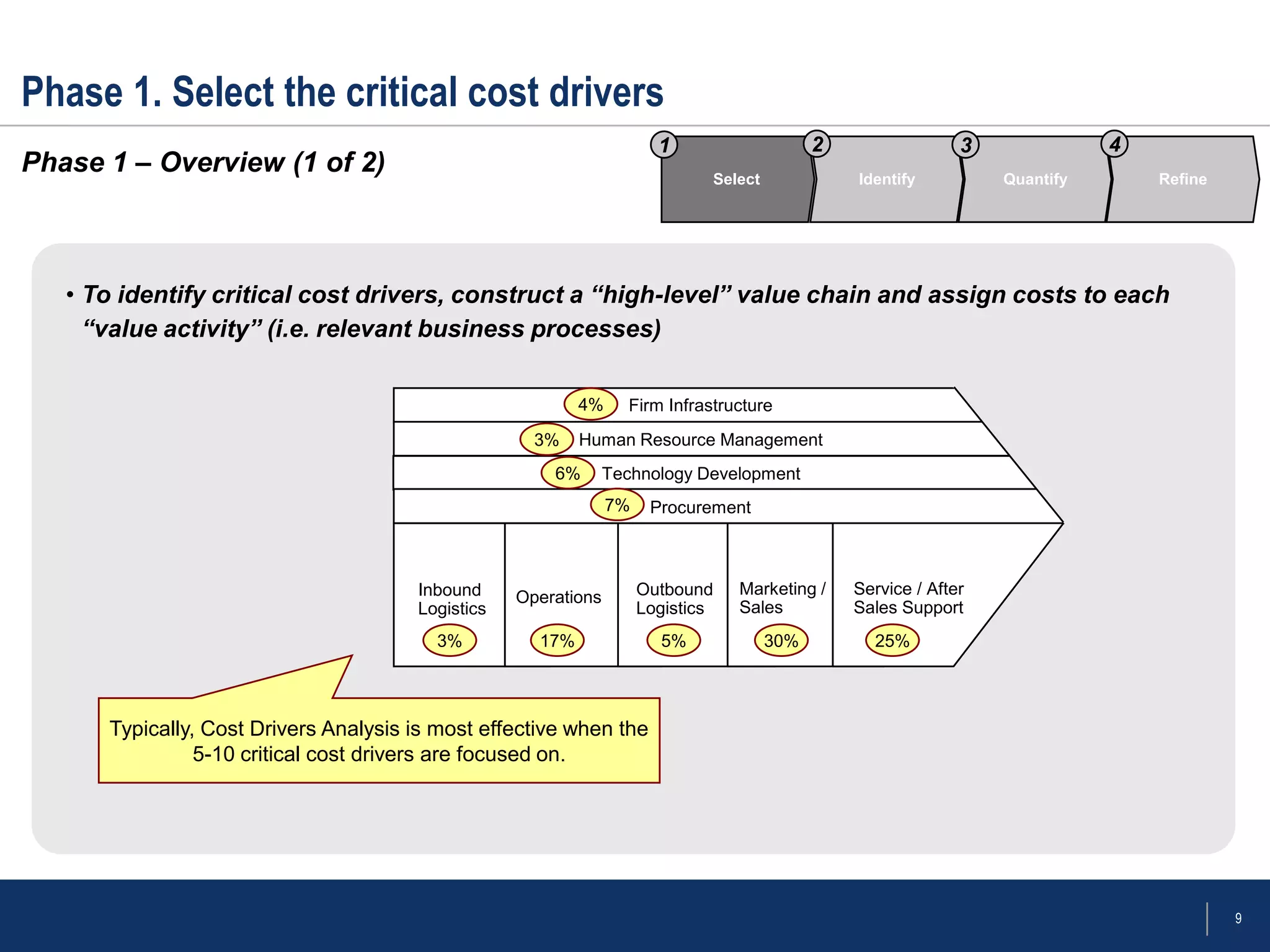 Phase 1. Select the critical cost drivers

Phase 1 – Overview (1 of 2)

1 Select 2 Identify 3 Quantify 4 Refine

• To identify critical cost drivers, construct a “high-level” value chain and assign costs to each “value activity” (i.e. relevant business processes)

4% Firm Infrastructure
3% Human Resource Management
6% Technology Development
7% Procurement

Inbound Logistics 3%
Operations 17%
Outbound Logistics 5%
Marketing / Sales 30%
Service / After Sales Support 25%

Typically, Cost Drivers Analysis is most effective when the 5-10 critical cost drivers are focused on.

9